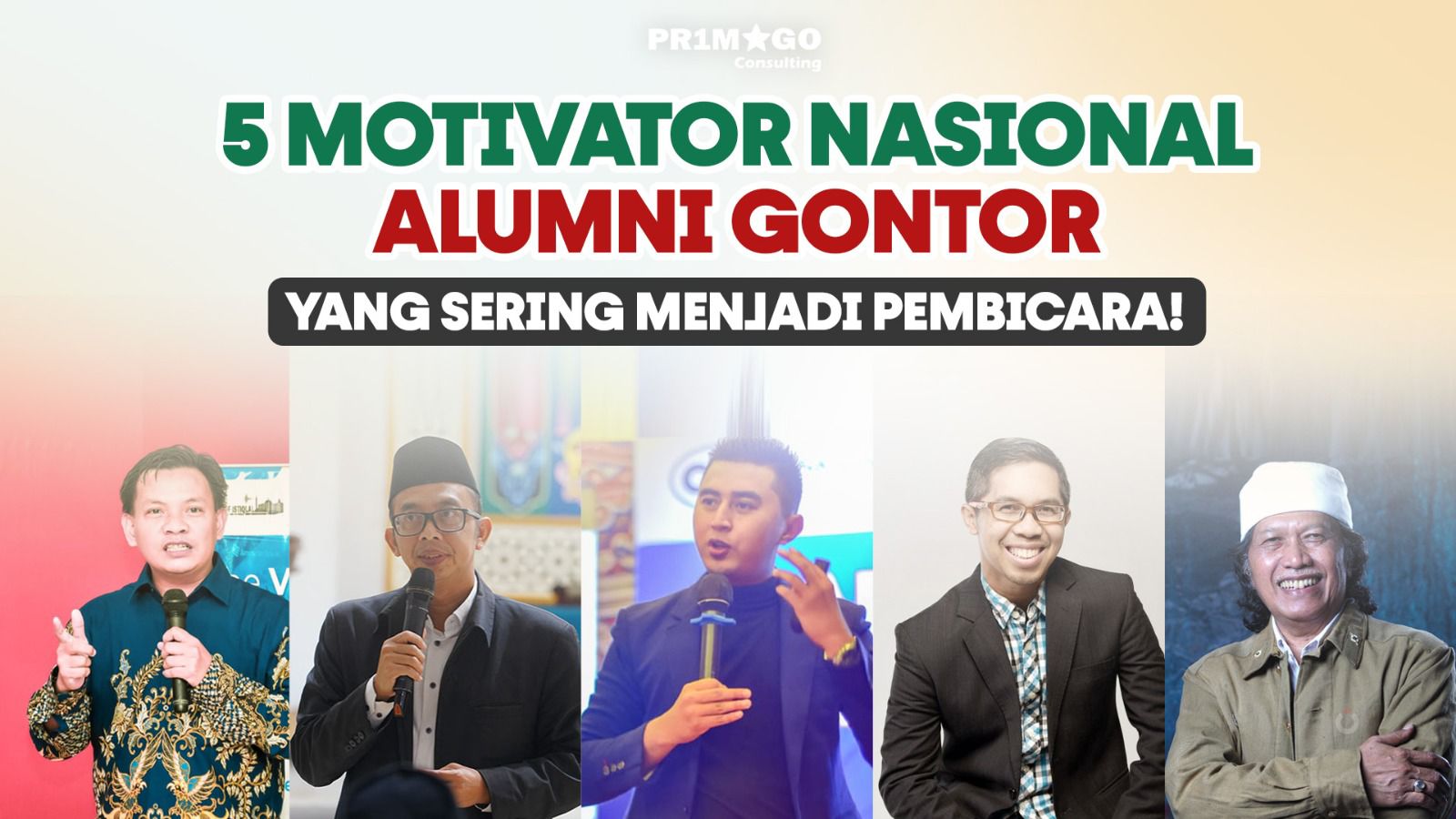 PR1M★GO
Consulting

5 MOTIVATOR NASIONAL
ALUMNI GONTOR

YANG SERING MENJADI PEMBICARA!